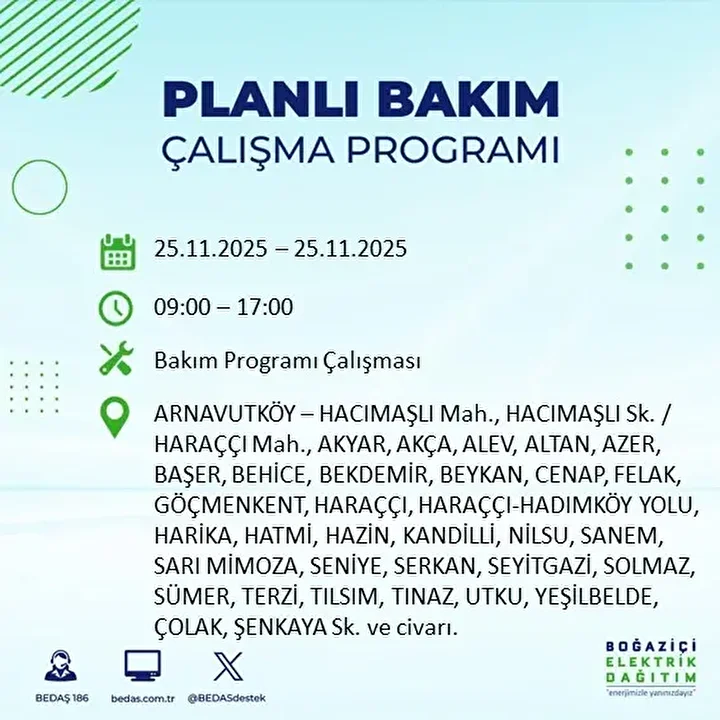 PLANLI BAKIM
ÇALIŞMA PROGRAMI

25.11.2025 – 25.11.2025

09:00 – 17:00

Bakım Programı Çalışması

ARNAVUTKÖY – HACIMAŞLI Mah., HACIMAŞLI Sk. / HARAÇÇI Mah., AKYAR, AKÇA, ALEV, ALTAN, AZER, BAŞER, BEHİCE, BEKDEMİR, BEYKAN, CENAP, FELAK, GÖÇMENKENT, HARAÇÇI, HARAÇÇI-HADIMKÖY YOLU, HARİKA, HATMİ, HAZİN, KANDİLLİ, NİLSU, SANEM, SARI MİMOZA, SENİYE, SERKAN, SEYİTGAZİ, SOLMAZ, SÜMER, TERZİ, TILSIM, TINAZ, UTKU, YEŞİLBELDE, ÇOLAK, ŞENKAYA Sk. ve civarı.

BEDAŞ 186
bedas.com.tr
@BEDASdestek

BOĞAZİÇİ
ELEKTRİK
DAĞITIM
"enerjimizle yanınızdayız"